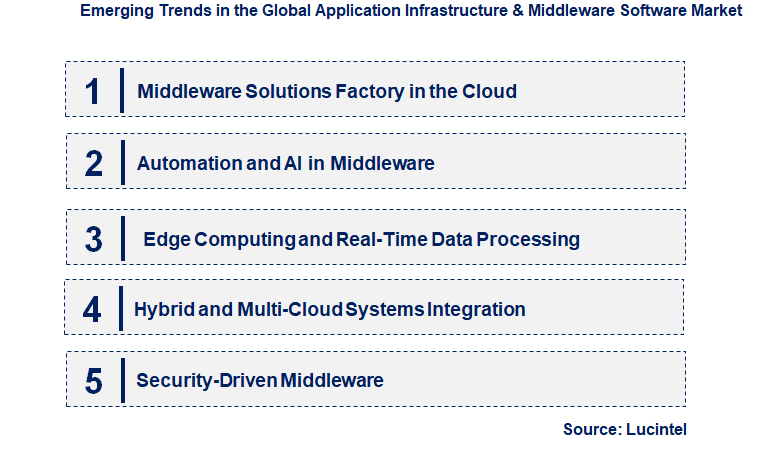 Emerging Trends in the Global Application Infrastructure & Middleware Software Market

1 Middleware Solutions Factory in the Cloud

2 Automation and AI in Middleware

3 Edge Computing and Real-Time Data Processing

4 Hybrid and Multi-Cloud Systems Integration

5 Security-Driven Middleware

Source: Lucintel